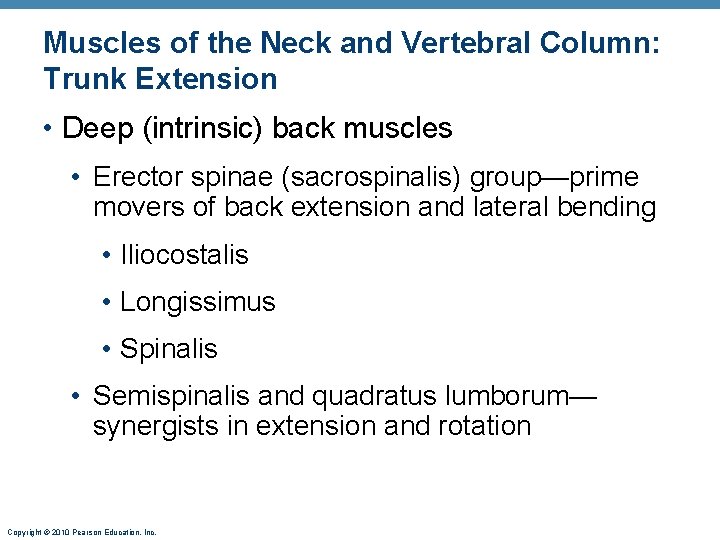 Muscles of the Neck and Vertebral Column: Trunk Extension

• Deep (intrinsic) back muscles

• Erector spinae (sacrospinalis) group—prime movers of back extension and lateral bending

• Iliocostalis

• Longissimus

• Spinalis

• Semispinalis and quadratus lumborum—synergists in extension and rotation

Copyright © 2010 Pearson Education, Inc.